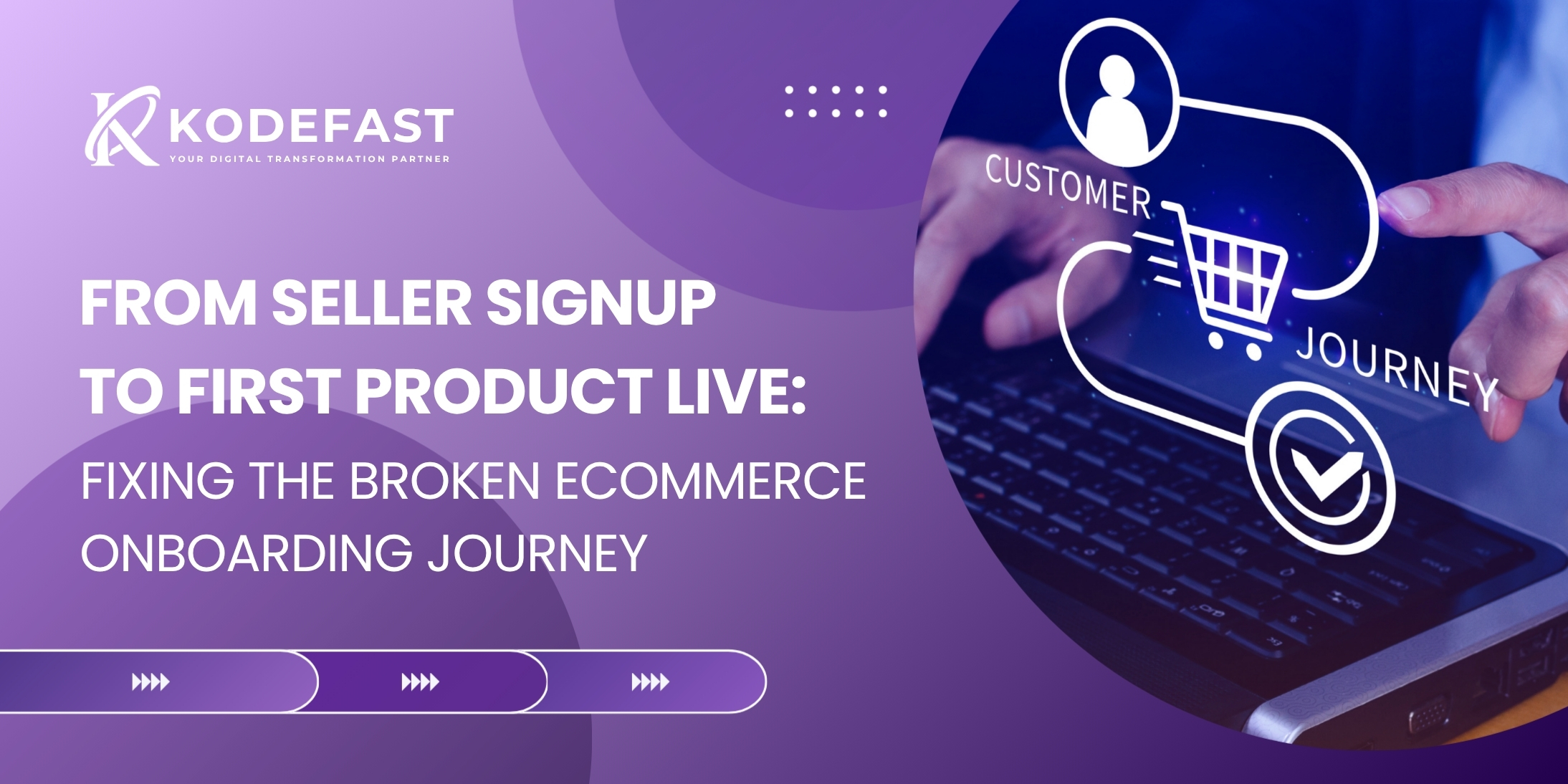 KODEFAST
YOUR DIGITAL TRANSFORMATION PARTNER

FROM SELLER SIGNUP TO FIRST PRODUCT LIVE:

FIXING THE BROKEN ECOMMERCE ONBOARDING JOURNEY

CUSTOMER

JOURNEY